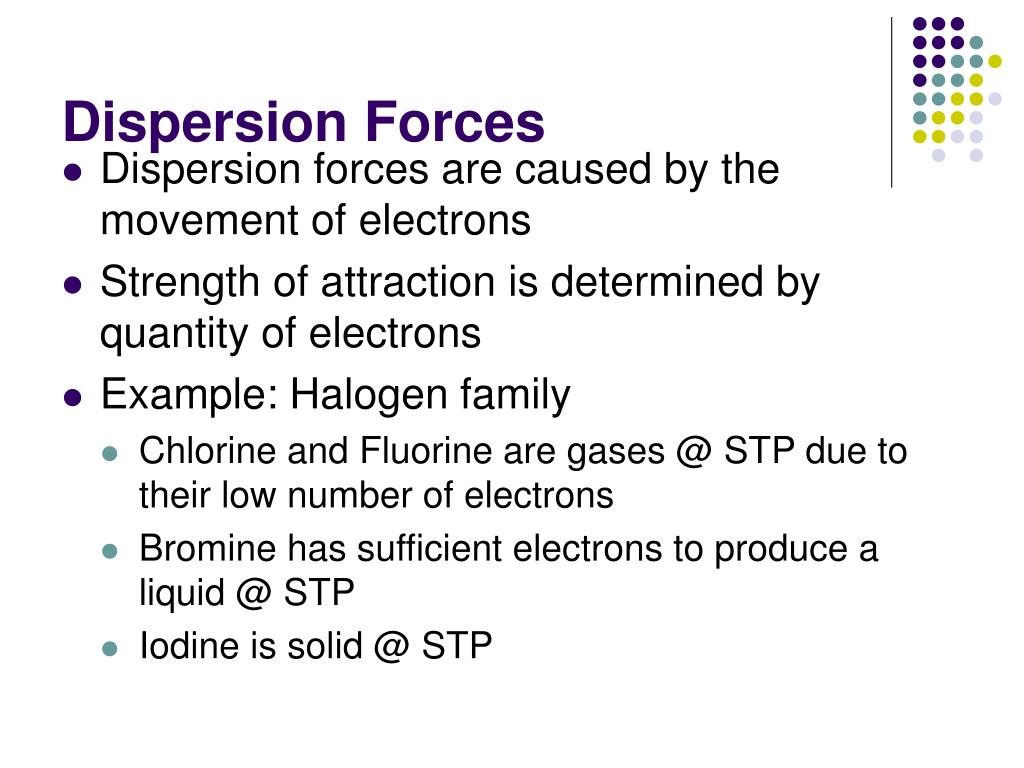 Dispersion Forces

- Dispersion forces are caused by the movement of electrons
- Strength of attraction is determined by quantity of electrons
- Example: Halogen family
  - Chlorine and Fluorine are gases @ STP due to their low number of electrons
  - Bromine has sufficient electrons to produce a liquid @ STP
  - Iodine is solid @ STP